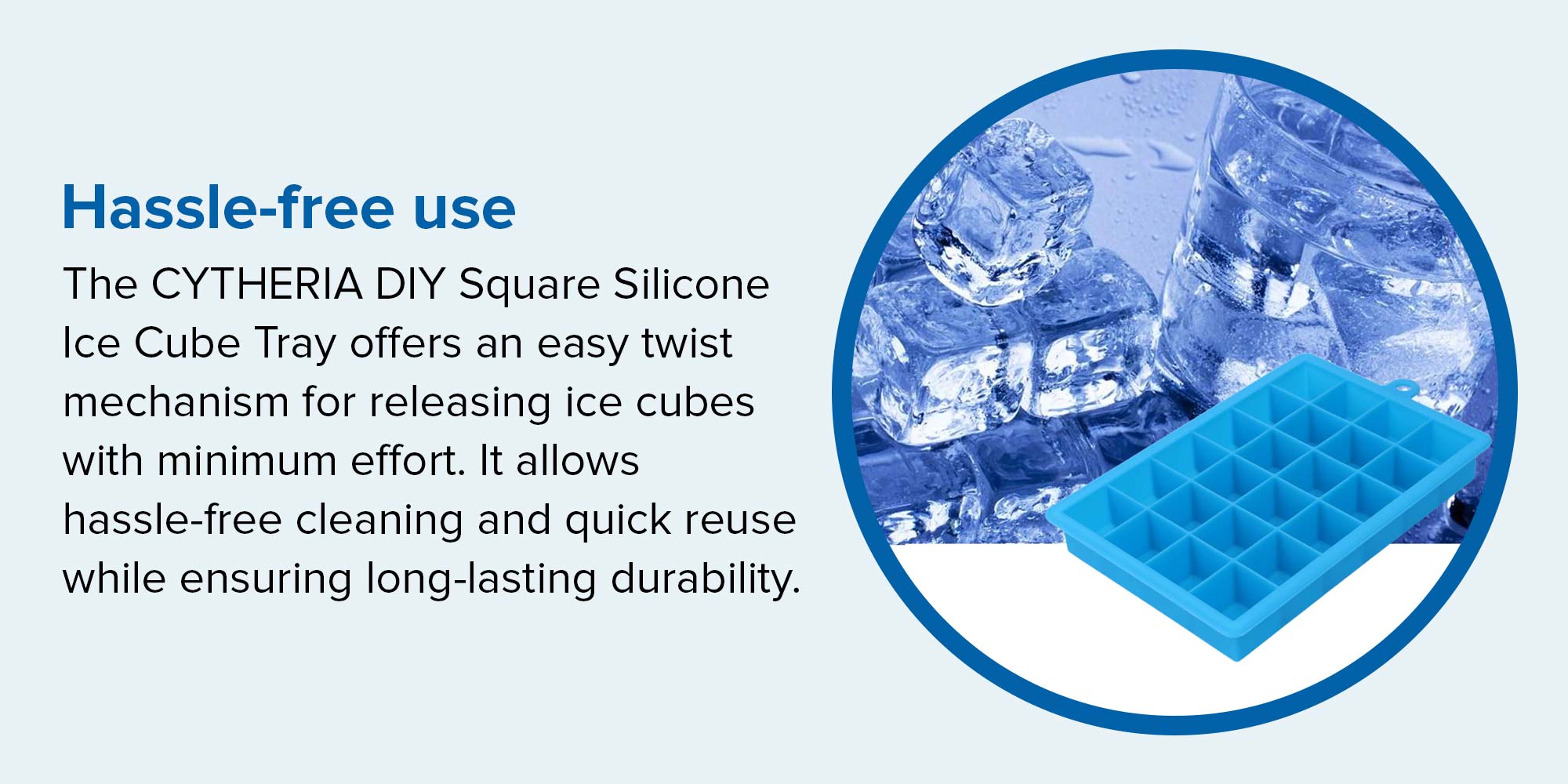 Hassle-free use

The CYTHERIA DIY Square Silicone Ice Cube Tray offers an easy twist mechanism for releasing ice cubes with minimum effort. It allows hassle-free cleaning and quick reuse while ensuring long-lasting durability.